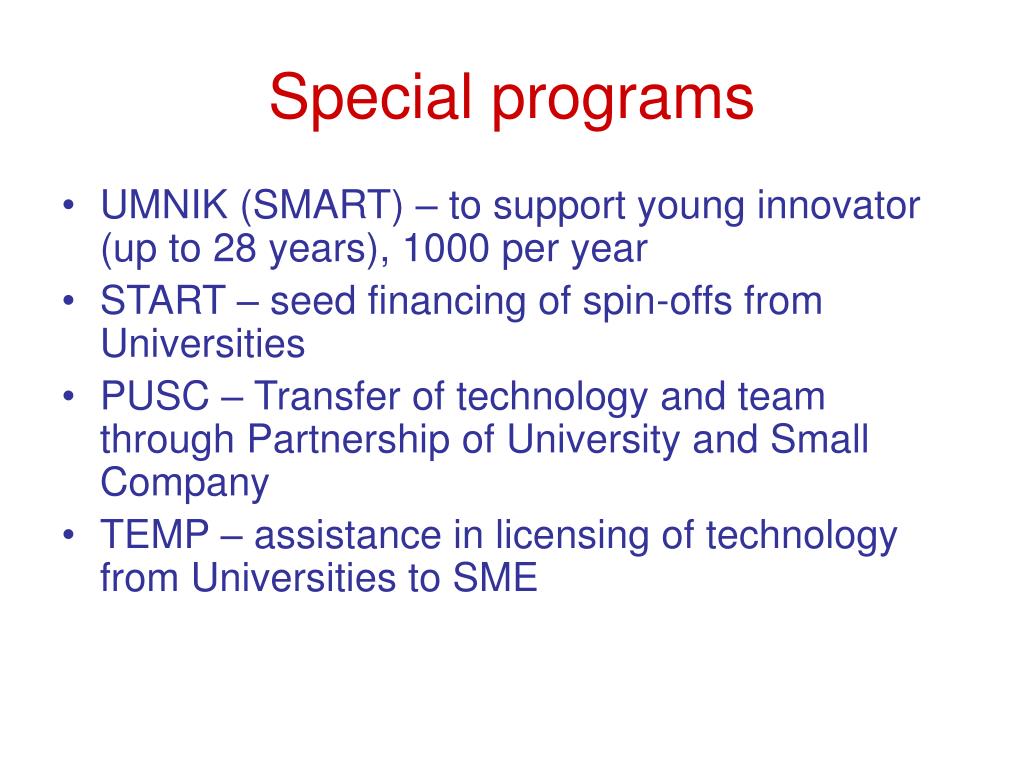 Special programs

• UMNIK (SMART) – to support young innovator (up to 28 years), 1000 per year
• START – seed financing of spin-offs from Universities
• PUSC – Transfer of technology and team through Partnership of University and Small Company
• TEMP – assistance in licensing of technology from Universities to SME